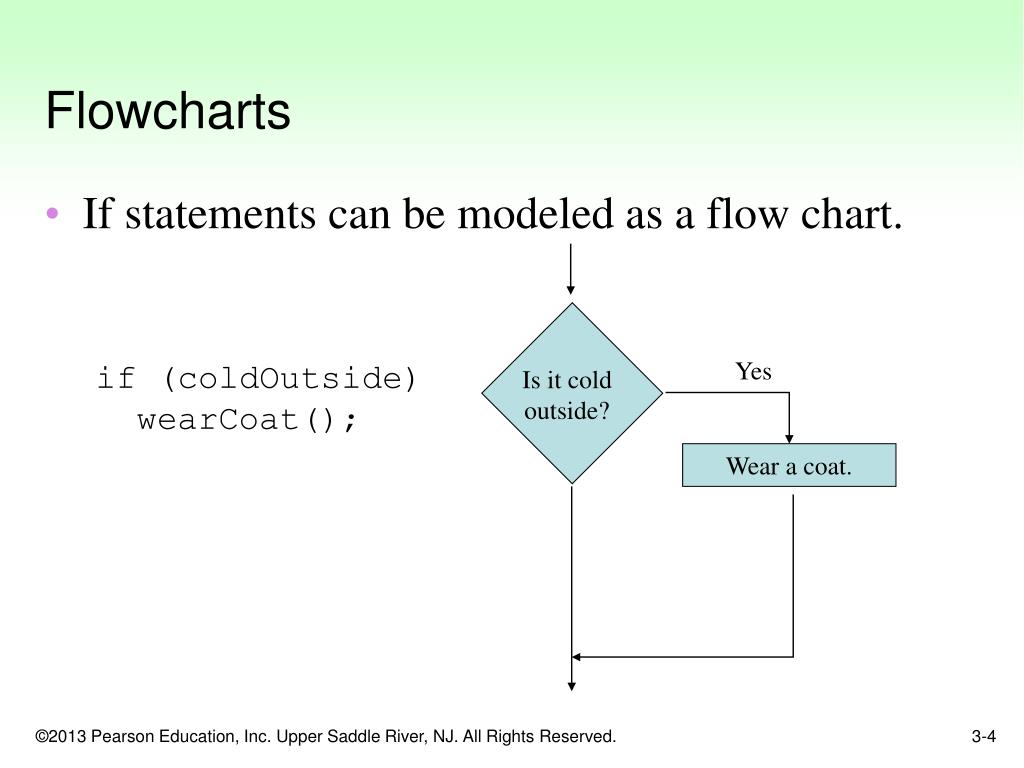 Flowcharts

• If statements can be modeled as a flow chart.

if (coldOutside)
  wearCoat();

Is it cold outside?

Yes

Wear a coat.

©2013 Pearson Education, Inc. Upper Saddle River, NJ. All Rights Reserved.

3-4